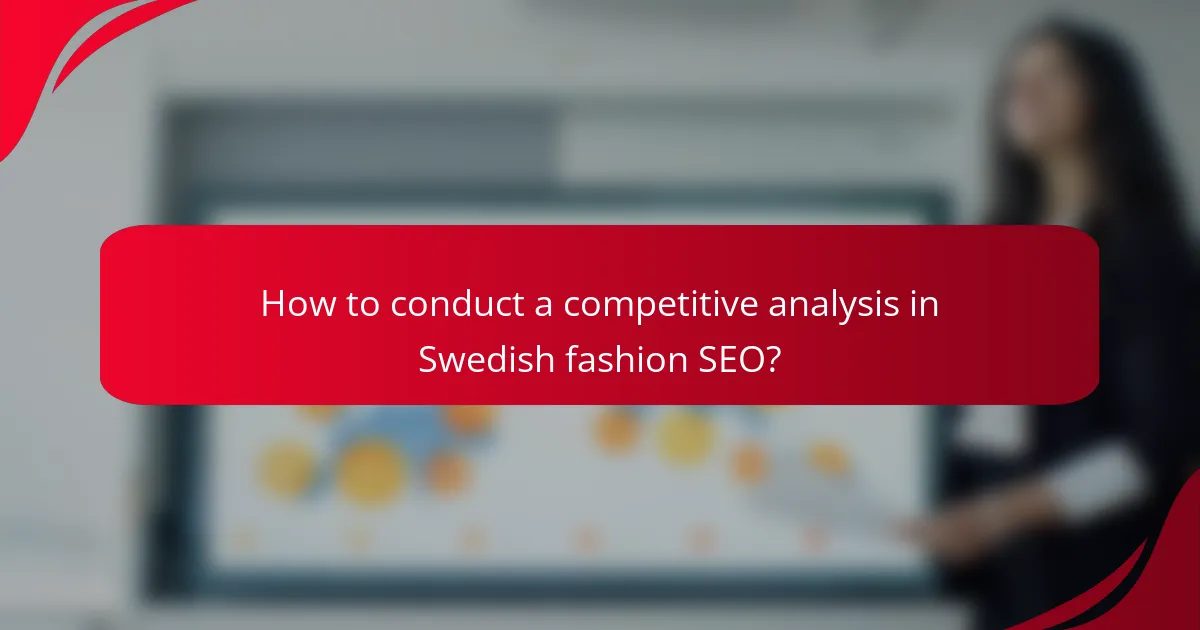 How to conduct a competitive analysis in Swedish fashion SEO?